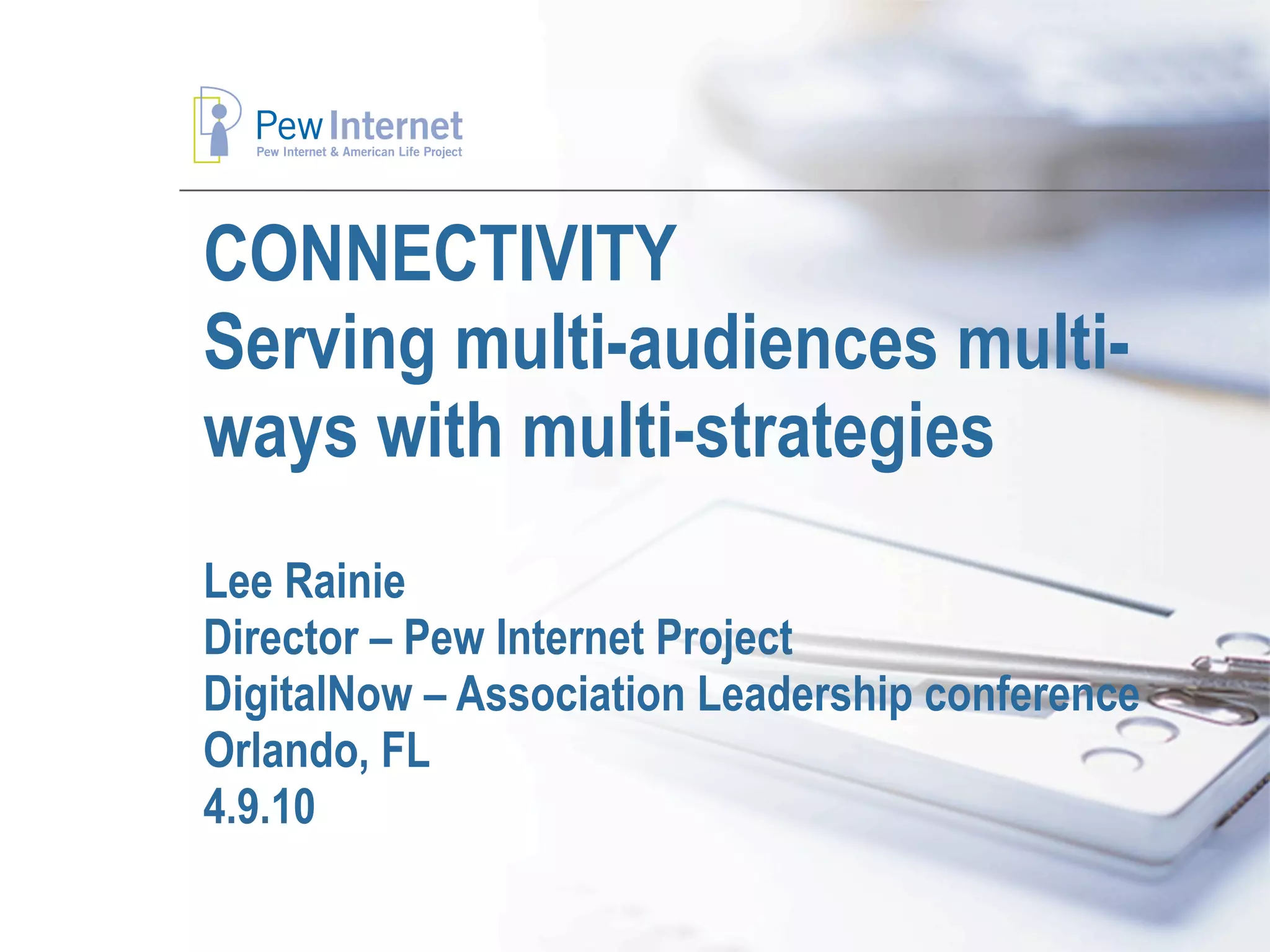 Pew Internet
Pew Internet & American Life Project

CONNECTIVITY
Serving multi-audiences multi-ways with multi-strategies

Lee Rainie
Director – Pew Internet Project
DigitalNow – Association Leadership conference
Orlando, FL
4.9.10